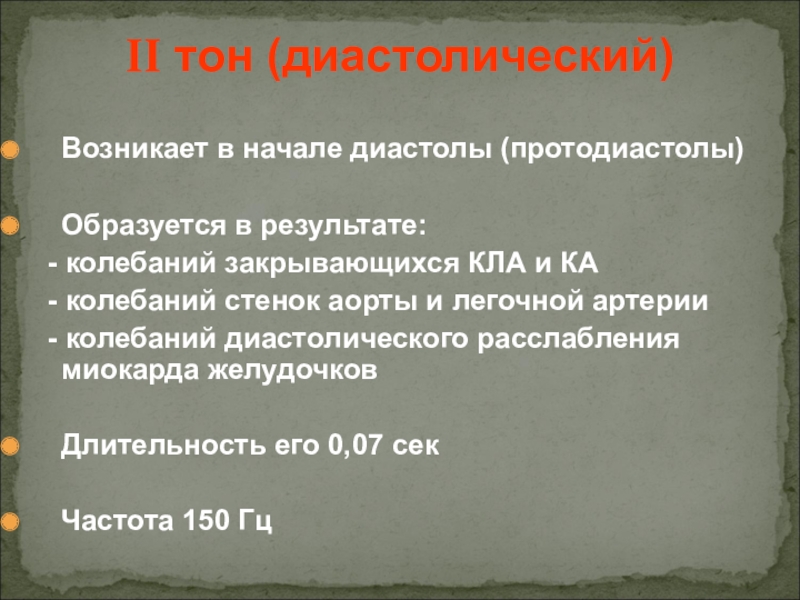 II тон (диастолический)

Возникает в начале диастолы (протодиастолы)

Образуется в результате:
- колебаний закрывающихся КЛА и КА
- колебаний стенок аорты и легочной артерии
- колебаний диастолического расслабления миокарда желудочков

Длительность его 0,07 сек

Частота 150 Гц